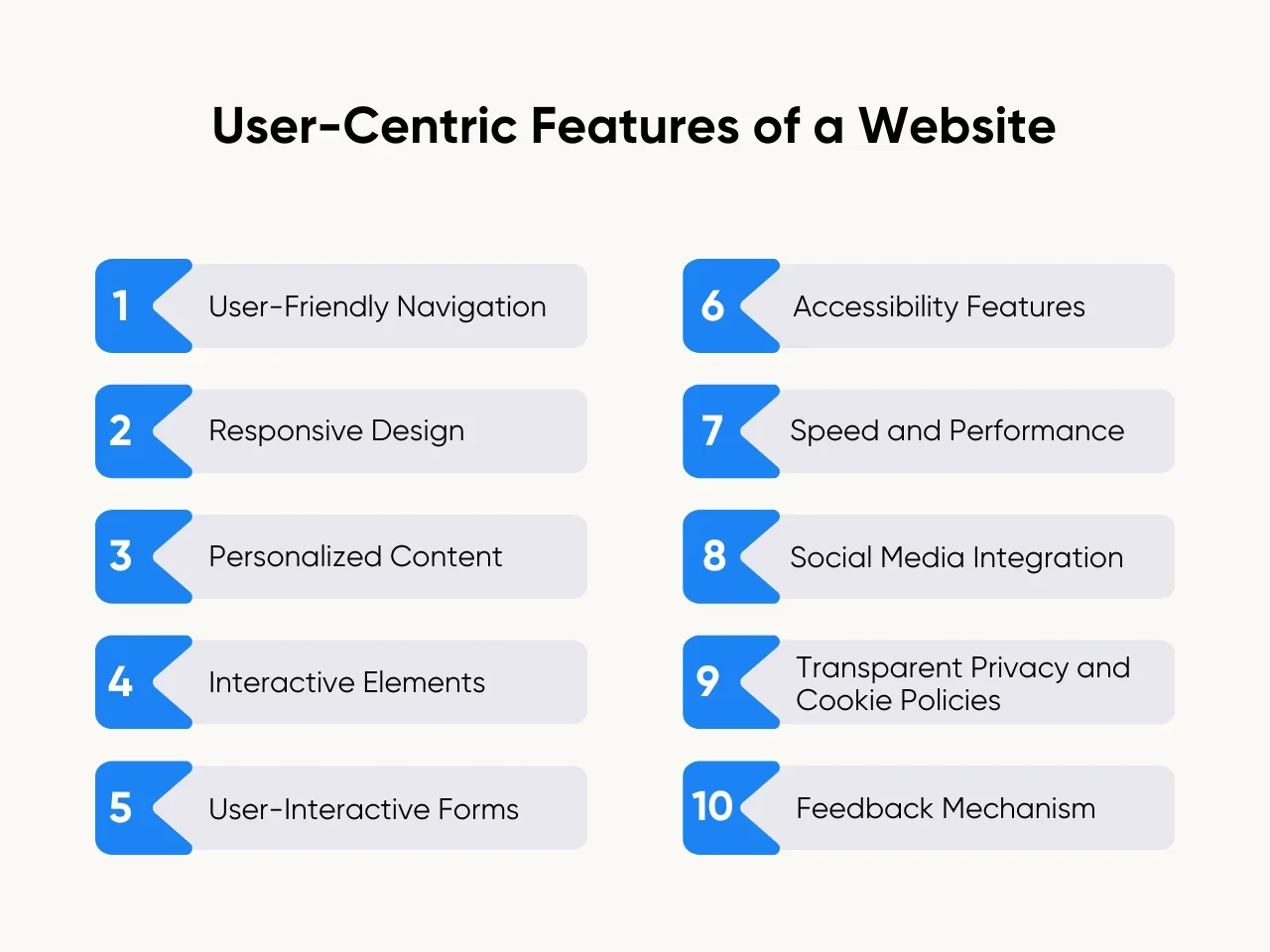 User-Centric Features of a Website

1 User-Friendly Navigation

2 Responsive Design

3 Personalized Content

4 Interactive Elements

5 User-Interactive Forms

6 Accessibility Features

7 Speed and Performance

8 Social Media Integration

9 Transparent Privacy and Cookie Policies

10 Feedback Mechanism